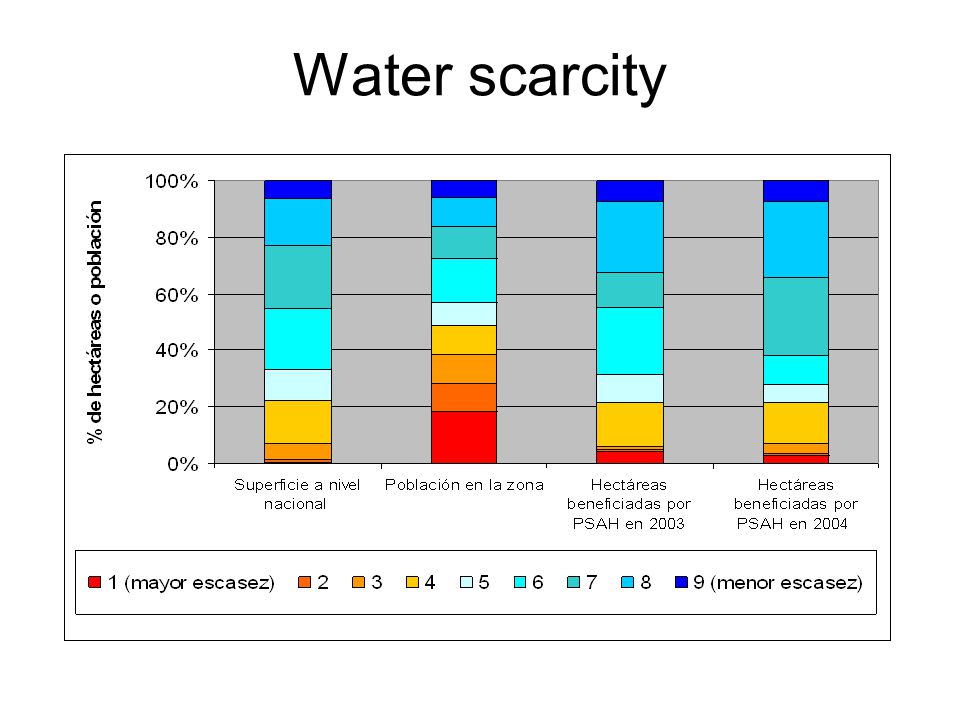 Water scarcity

% de hectáreas o población

100%
80%
60%
40%
20%
0%

Superficie a nivel nacional
Población en la zona
Hectáreas beneficiadas por PSAH en 2003
Hectáreas beneficiadas por PSAH en 2004

1 (mayor escasez) 2 3 4 5 6 7 8 9 (menor escasez)